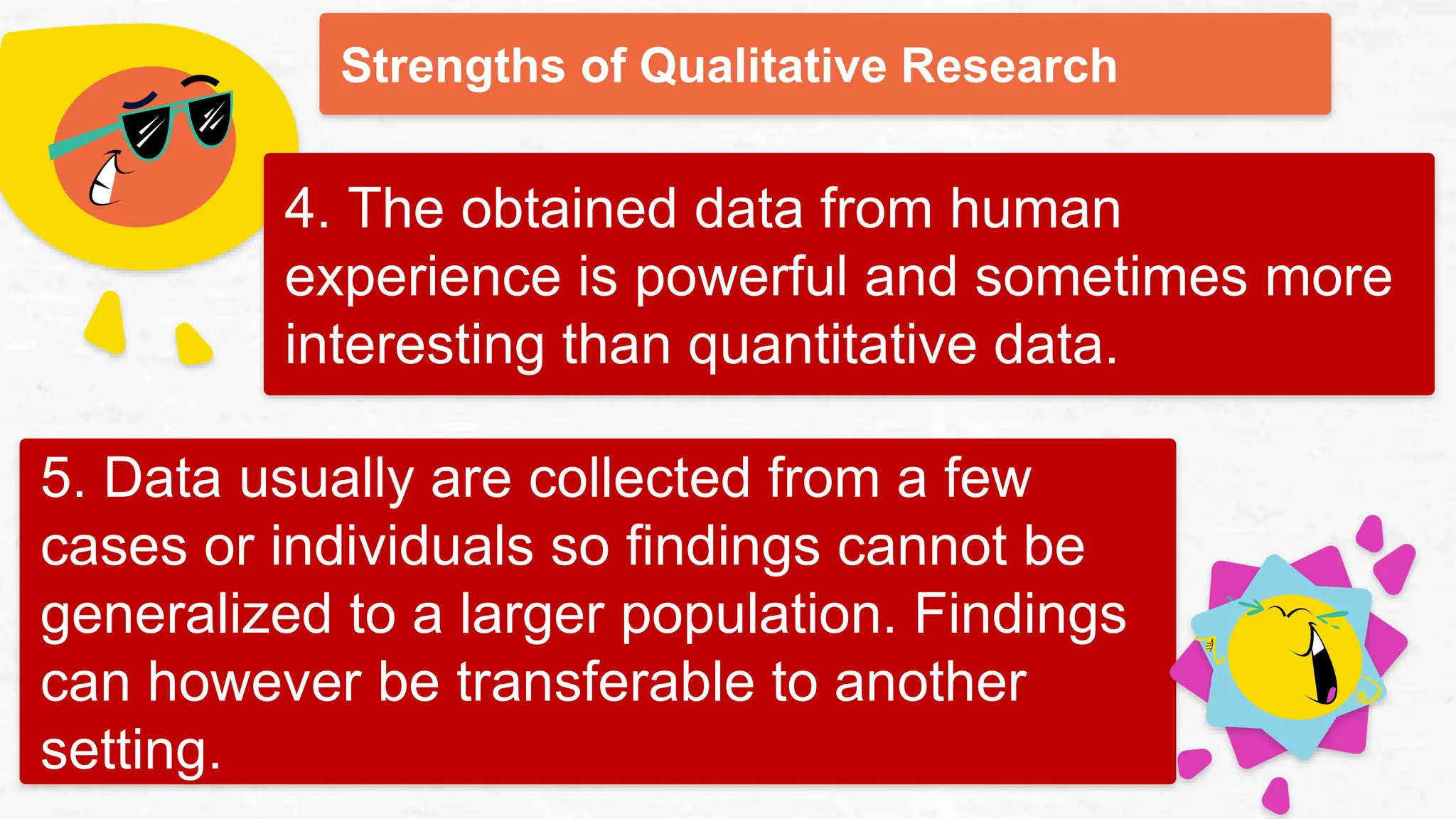 Strengths of Qualitative Research

4. The obtained data from human experience is powerful and sometimes more interesting than quantitative data.

5. Data usually are collected from a few cases or individuals so findings cannot be generalized to a larger population. Findings can however be transferable to another setting.